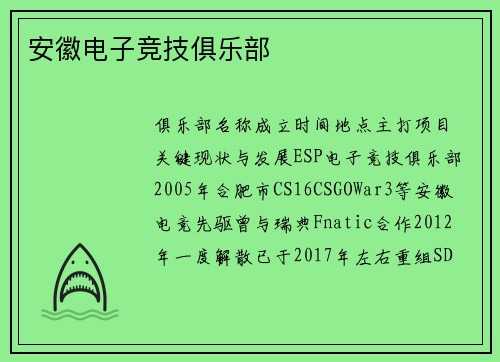 安徽电子竞技俱乐部

俱乐部名称成立时间地点主打项目关键现状与发展ESP电子竞技俱乐部2005年合肥市CS16CSGOWar3等安徽电竞先驱曾与瑞典Fnatic合作2012年一度解散已于2017年左右重组SD